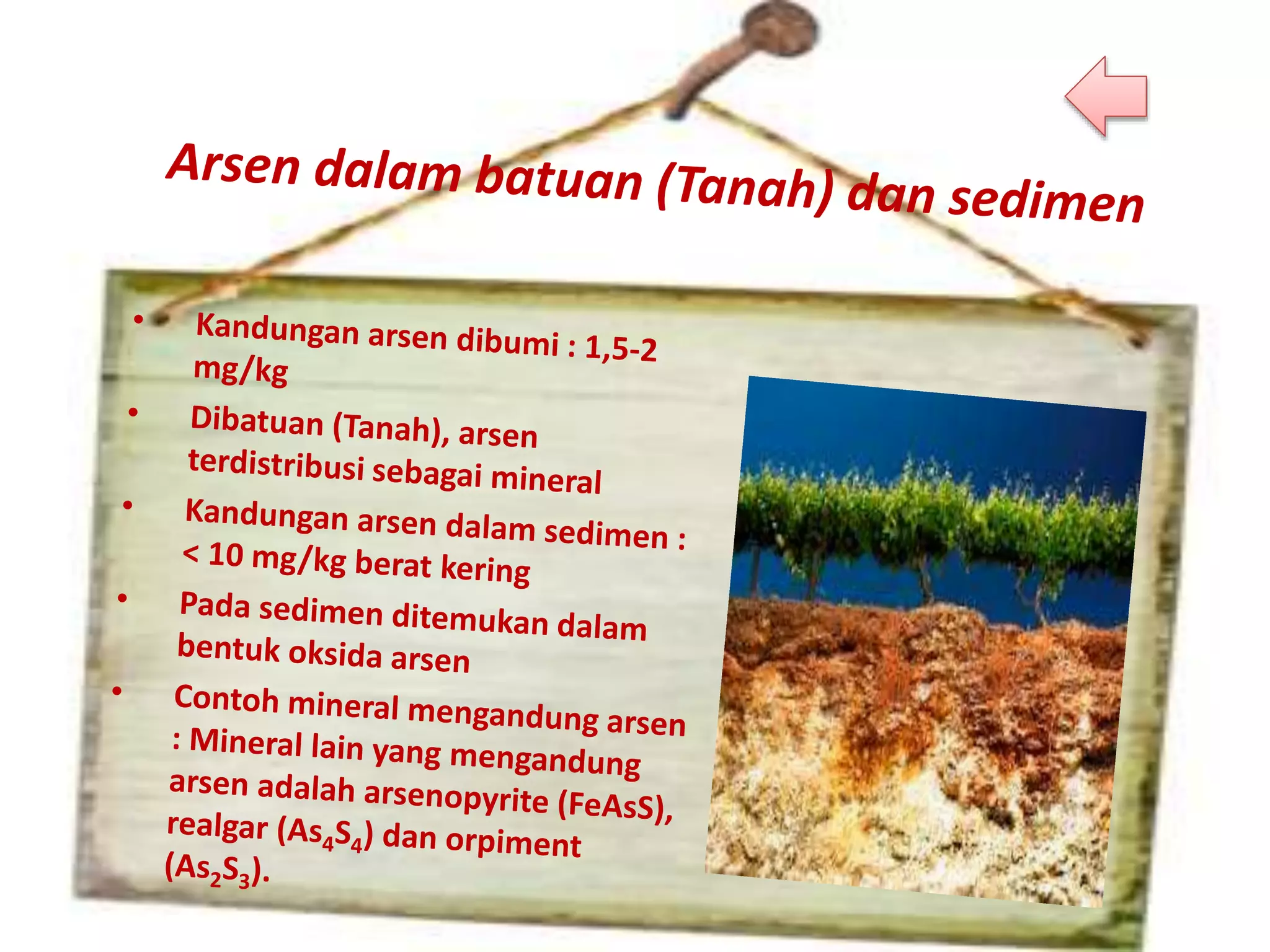 Arsen dalam batuan (Tanah) dan sedimen

• Kandungan arsen dibumi : 1,5-2 mg/kg
• Dibatuan (Tanah), arsen terdistribusi sebagai mineral
• Kandungan arsen dalam sedimen : < 10 mg/kg berat kering
• Pada sedimen ditemukan dalam bentuk oksida arsen
• Contoh mineral mengandung arsen : Mineral lain yang mengandung arsen adalah arsenopyrite (FeAsS), realgar ($As_4S_4$) dan orpiment ($As_2S_3$).